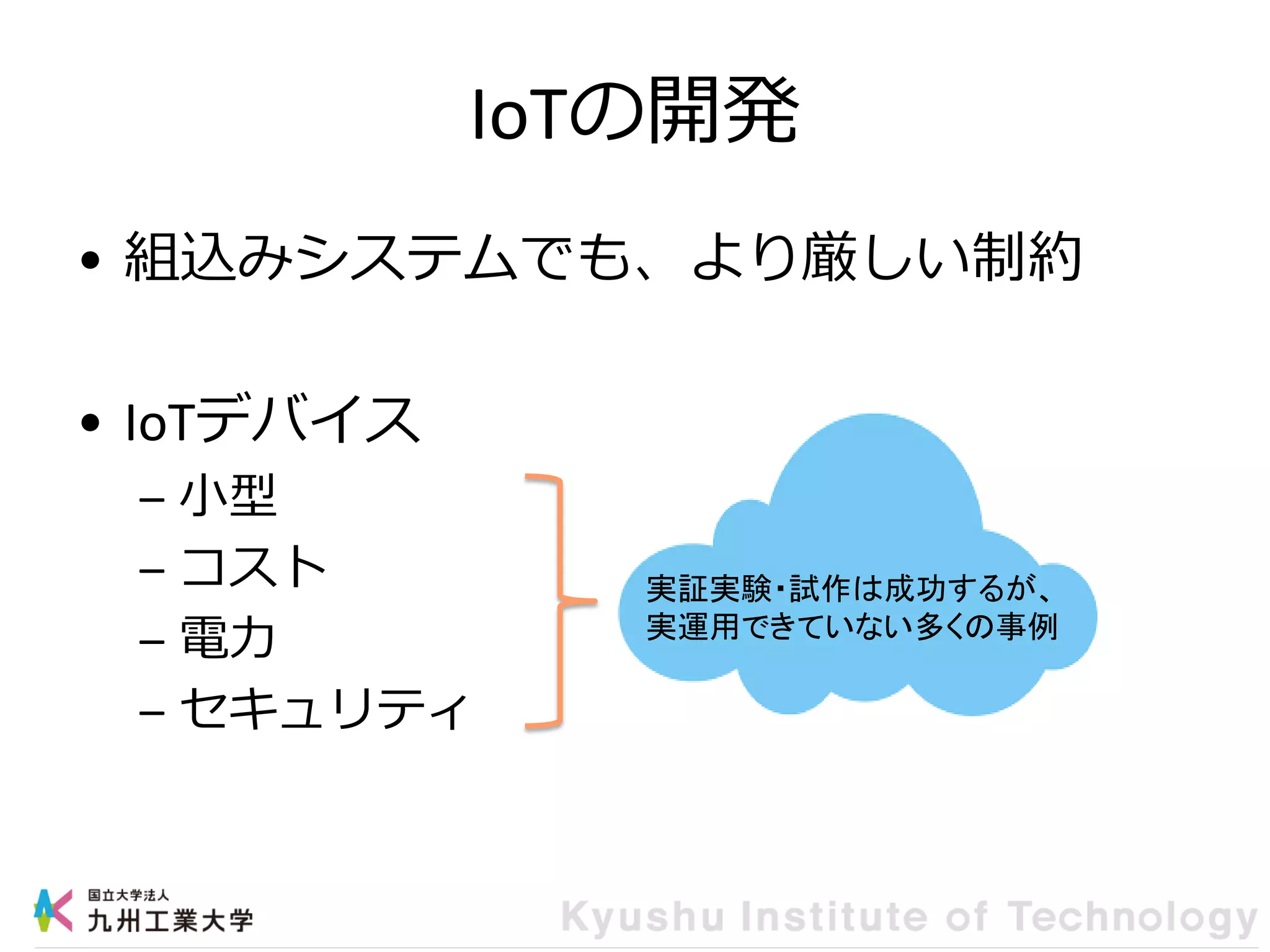 IoTの開発

• 組込みシステムでも、より厳しい制約

• IoTデバイス
– 小型
– コスト
– 電力
– セキュリティ

実証実験・試作は成功するが、実運用できていない多くの事例

国立大学法人
九州工業大学

Kyushu Institute of Technology